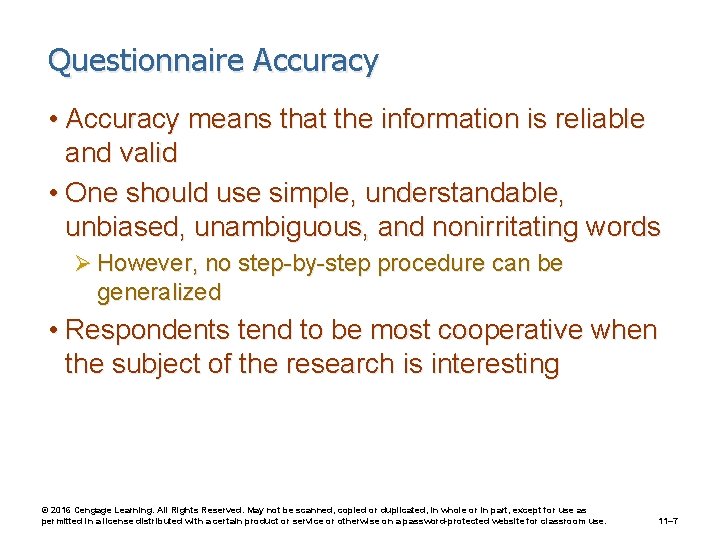 Questionnaire Accuracy

• Accuracy means that the information is reliable and valid

• One should use simple, understandable, unbiased, unambiguous, and nonirritating words

➢ However, no step-by-step procedure can be generalized

• Respondents tend to be most cooperative when the subject of the research is interesting

© 2016 Cengage Learning. All Rights Reserved. May not be scanned, copied or duplicated, in whole or in part, except for use as permitted in a license distributed with a certain product or service or otherwise on a password-protected website for classroom use.

11–7